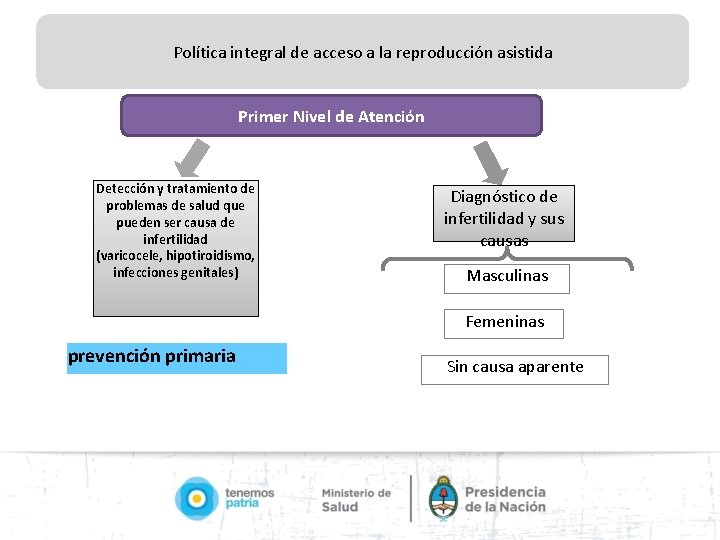 Política integral de acceso a la reproducción asistida

Primer Nivel de Atención

Detección y tratamiento de problemas de salud que pueden ser causa de infertilidad (varicocele, hipotiroidismo, infecciones genitales)

prevención primaria

Diagnóstico de infertilidad y sus causas

Masculinas

Femeninas

Sin causa aparente

tenemos patria

Ministerio de Salud

Presidencia de la Nación